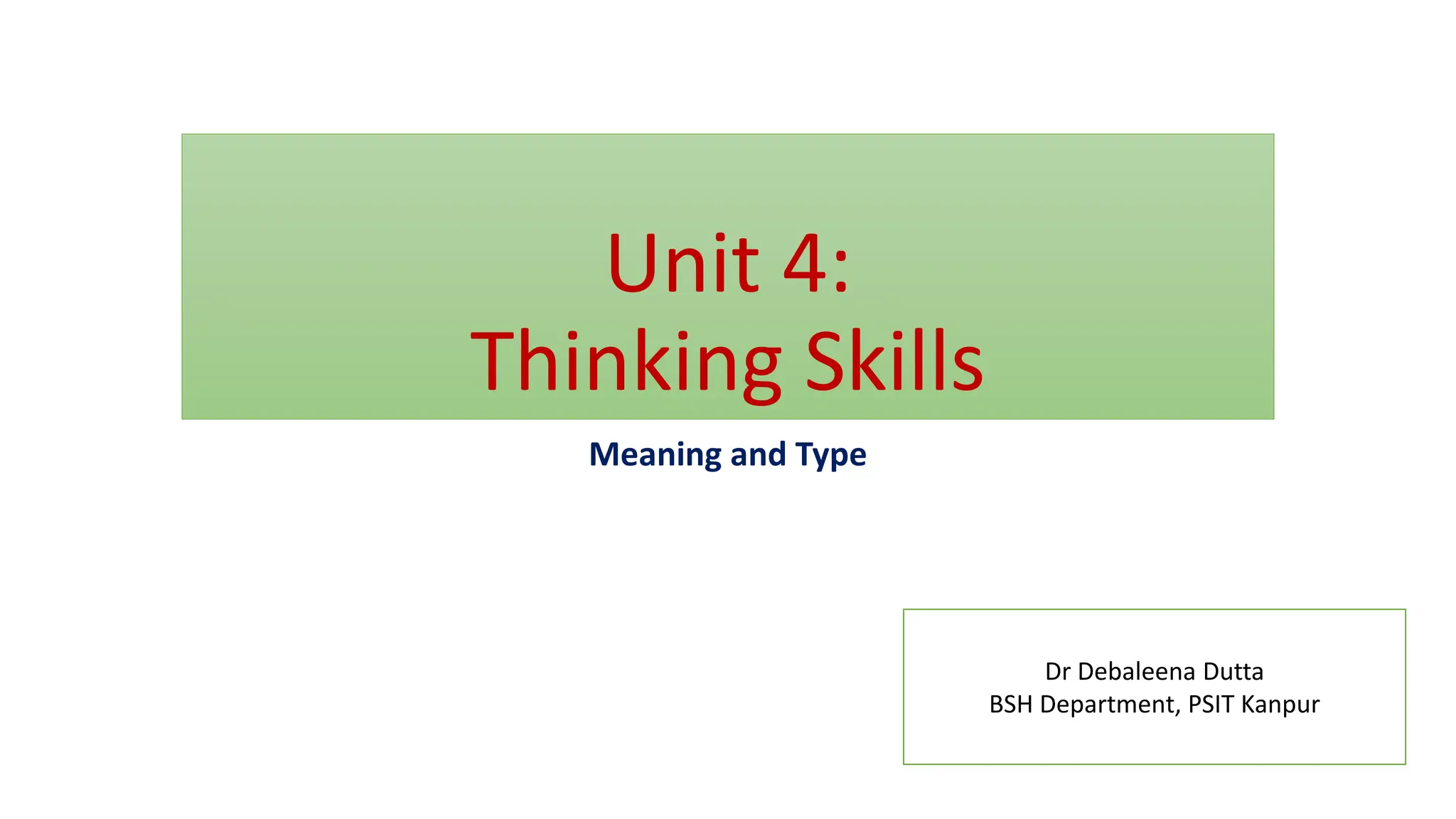 Unit 4:
Thinking Skills

Meaning and Type

Dr Debaleena Dutta
BSH Department, PSIT Kanpur